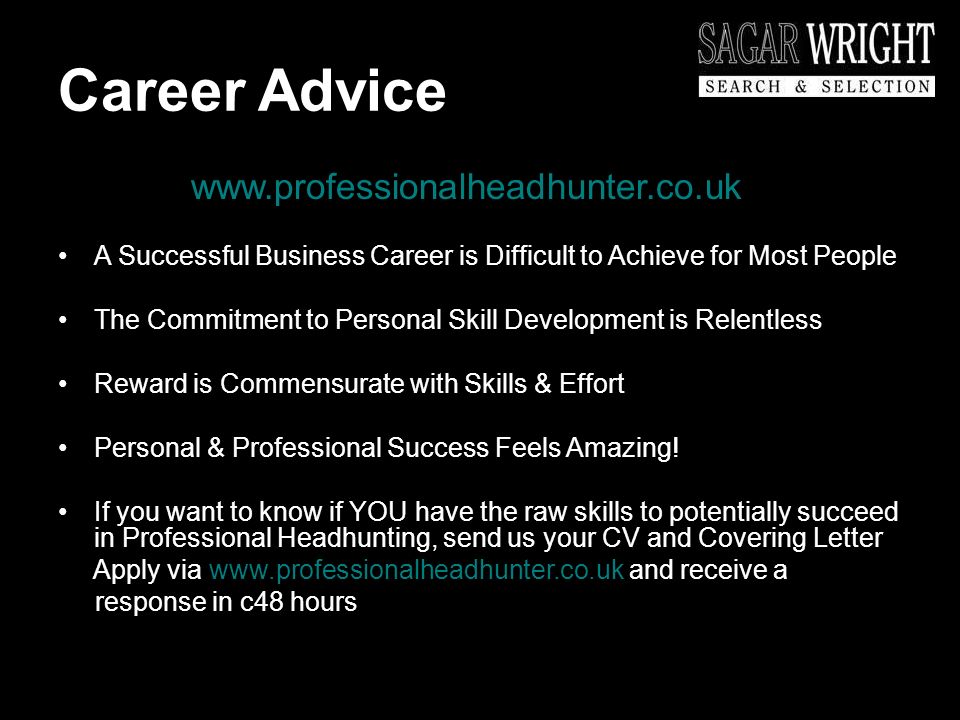 SAGAR WRIGHT
SEARCH & SELECTION

Career Advice

www.professionalheadhunter.co.uk

• A Successful Business Career is Difficult to Achieve for Most People

• The Commitment to Personal Skill Development is Relentless

• Reward is Commensurate with Skills & Effort

• Personal & Professional Success Feels Amazing!

• If you want to know if YOU have the raw skills to potentially succeed in Professional Headhunting, send us your CV and Covering Letter
Apply via www.professionalheadhunter.co.uk and receive a response in c48 hours